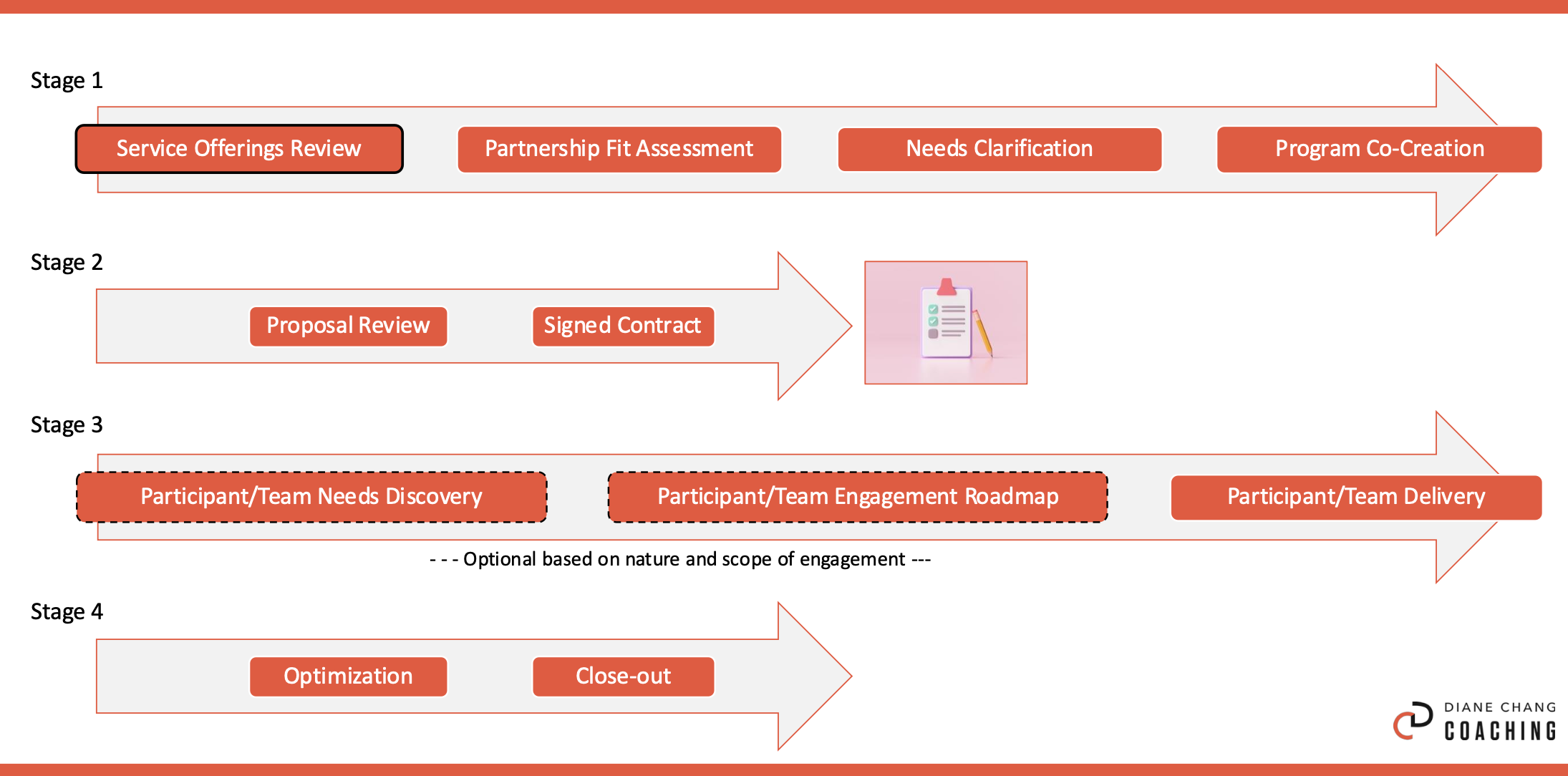 Stage 1

Service Offerings Review

Partnership Fit Assessment

Needs Clarification

Program Co-Creation

Stage 2

Proposal Review

Signed Contract

Stage 3

Participant/Team Needs Discovery

Participant/Team Engagement Roadmap

Participant/Team Delivery

- - - Optional based on nature and scope of engagement ---

Stage 4

Optimization

Close-out

DIANE CHANG
COACHING